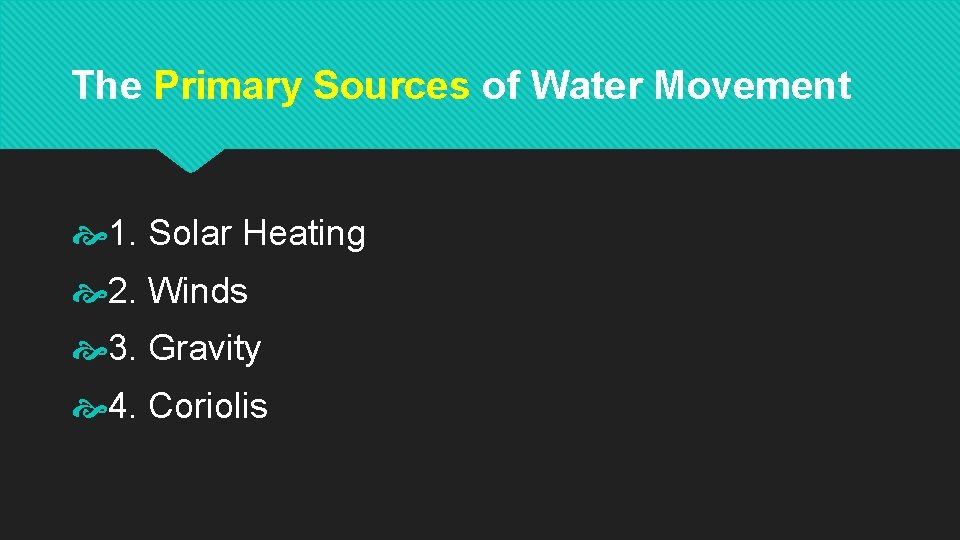 The Primary Sources of Water Movement

1. Solar Heating

2. Winds

3. Gravity

4. Coriolis